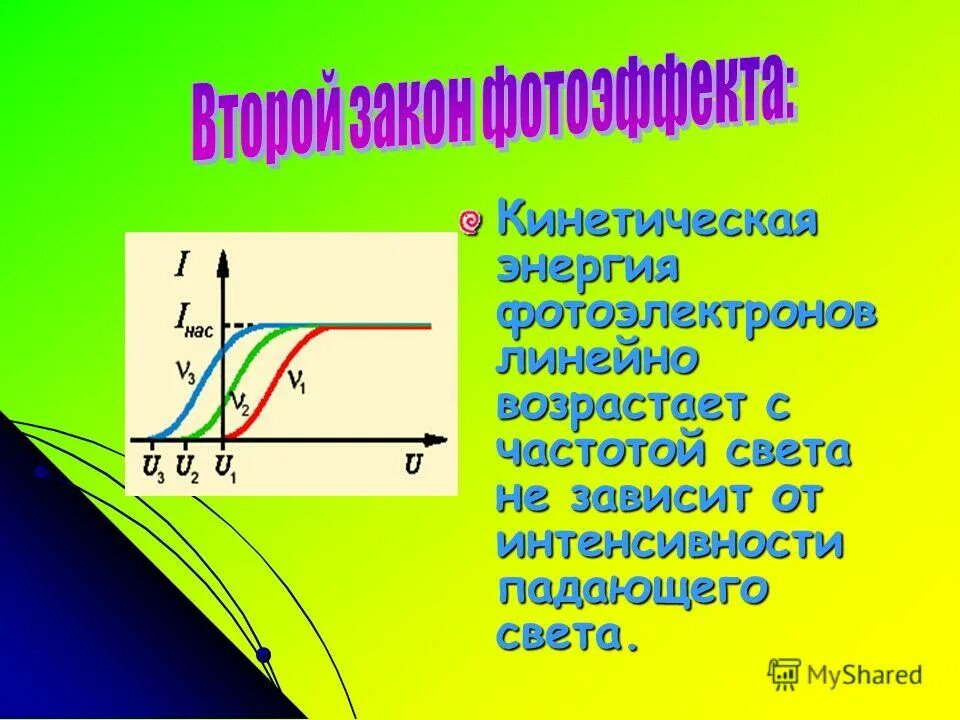 Второй закон фотоэффекта:

$I$

$I_{нас}$

$\nu_3$

$\nu_2$

$\nu_1$

$U_3$ $U_2$ $U_1$ $U$

Кинетическая энергия фотоэлектронов линейно возрастает с частотой света не зависит от интенсивности падающего света.

MyShared